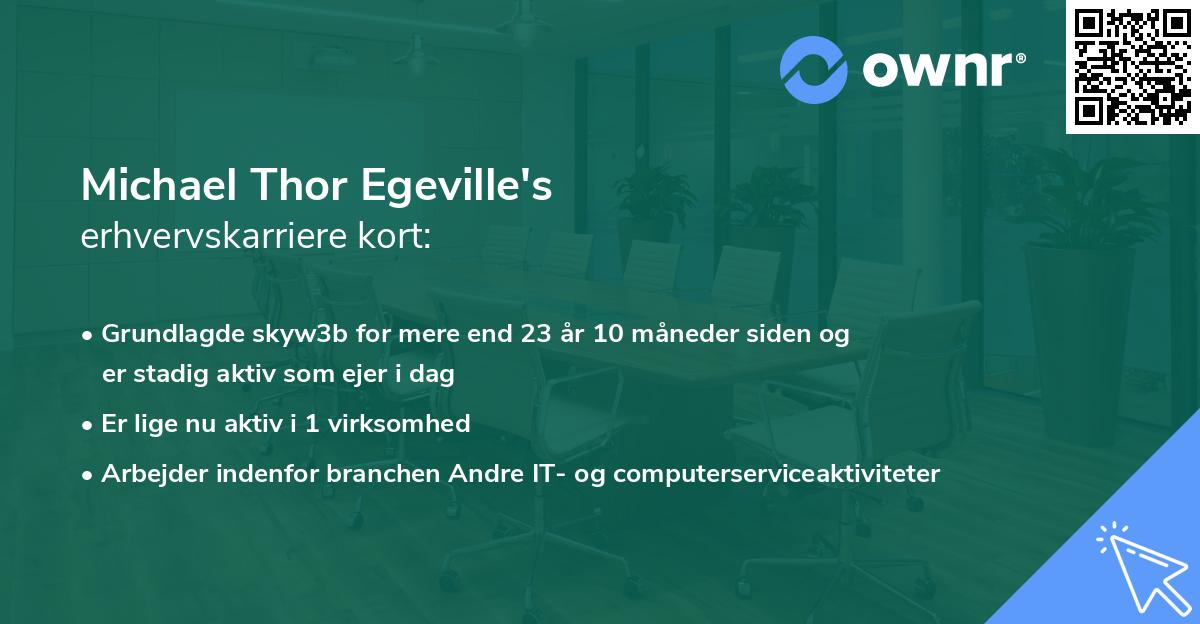 ownr®

Michael Thor Egeville's
erhvervskarriere kort:

• Grundlagde skyw3b for mere end 23 år 10 måneder siden og er stadig aktiv som ejer i dag
• Er lige nu aktiv i 1 virksomhed
• Arbejder indenfor branchen Andre IT- og computerserviceaktiviteter